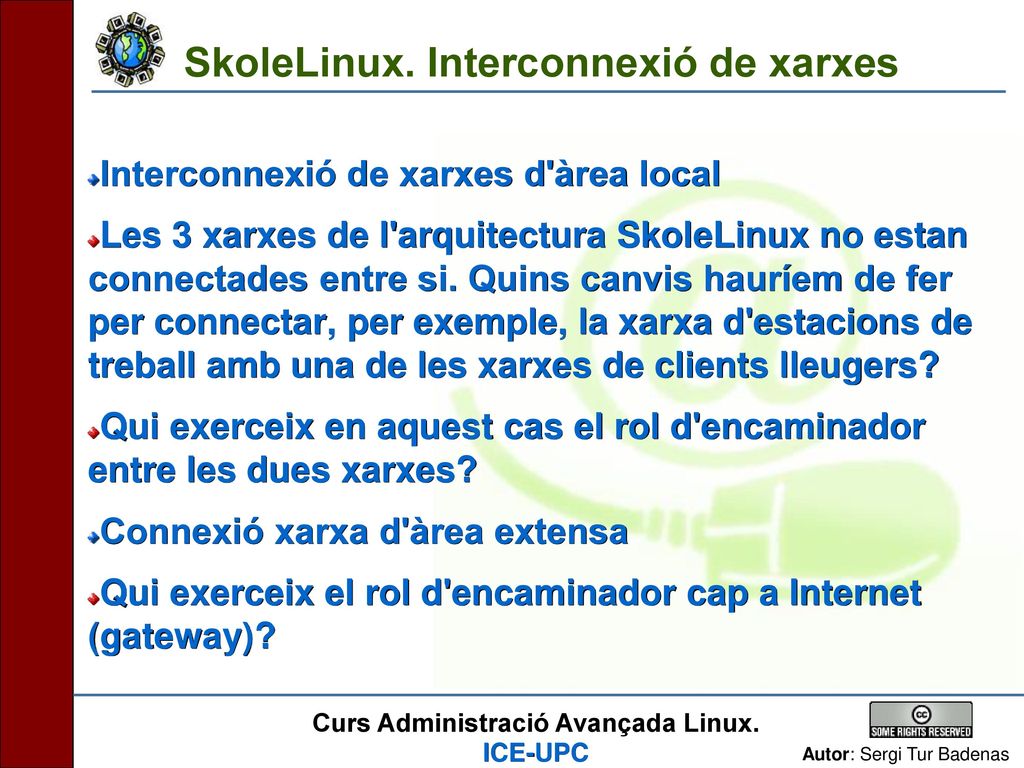 SkoleLinux. Interconnexió de xarxes

Interconnexió de xarxes d'àrea local

Les 3 xarxes de l'arquitectura SkoleLinux no estan connectades entre si. Quins canvis hauríem de fer per connectar, per exemple, la xarxa d'estacions de treball amb una de les xarxes de clients lleugers?

Qui exerceix en aquest cas el rol d'encaminador entre les dues xarxes?

Connexió xarxa d'àrea extensa

Qui exerceix el rol d'encaminador cap a Internet (gateway)?

Curs Administració Avançada Linux.
ICE-UPC

cc SOME RIGHTS RESERVED

Autor: Sergi Tur Badenas